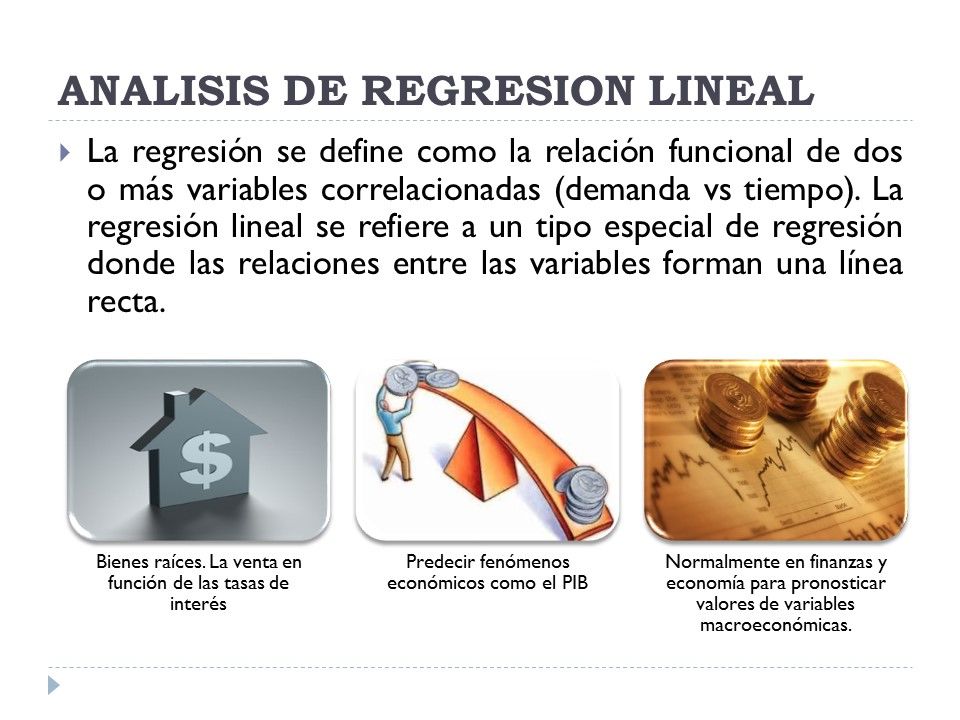 ANALISIS DE REGRESION LINEAL

La regresión se define como la relación funcional de dos o más variables correlacionadas (demanda vs tiempo). La regresión lineal se refiere a un tipo especial de regresión donde las relaciones entre las variables forman una línea recta.

$

Bienes raíces. La venta en función de las tasas de interés

Predecir fenómenos económicos como el PIB

Normalmente en finanzas y economía para pronosticar valores de variables macroeconómicas.